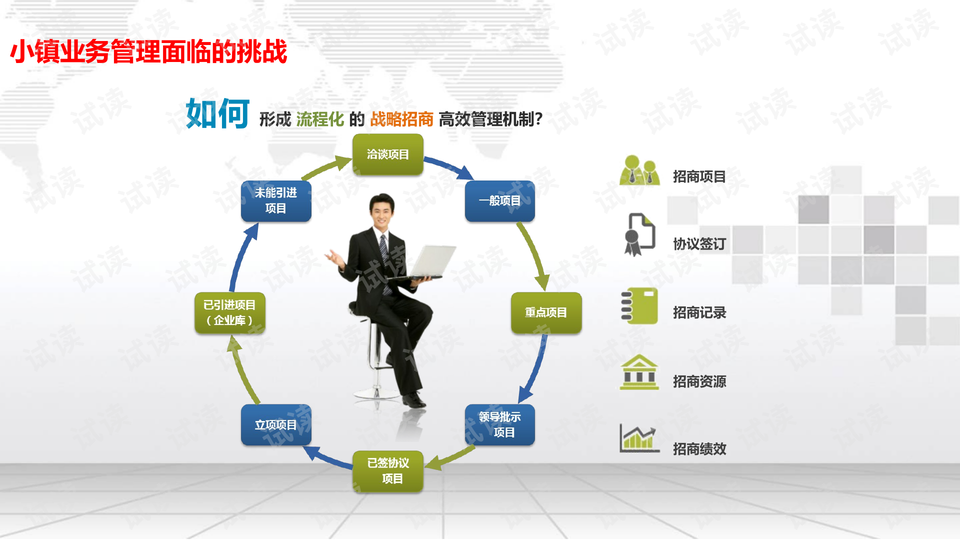 小镇业务管理面临的挑战

如何 形成 流程化 的 战略招商 高效管理机制?

洽谈项目

一般项目

重点项目

领导批示项目

已签协议项目

立项项目

已引进项目（企业库）

未能引进项目

招商项目

协议签订

招商记录

招商资源

招商绩效

试读